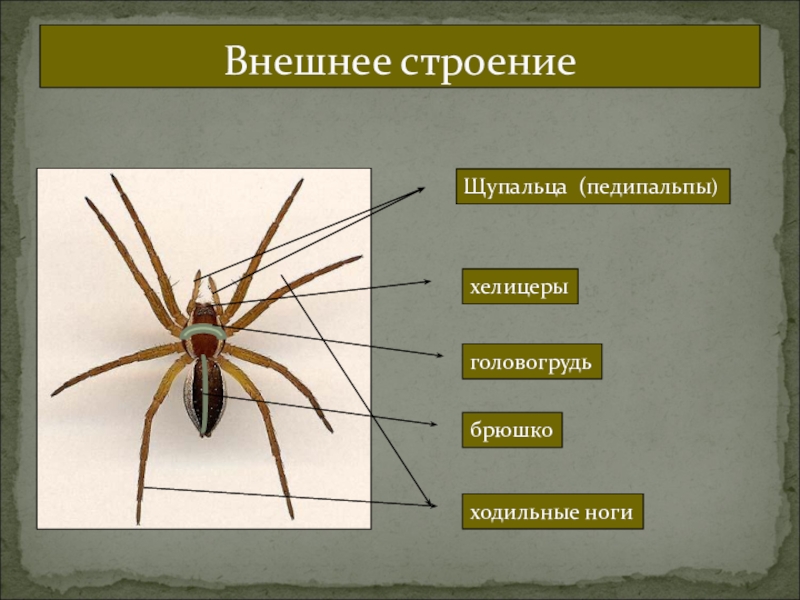 Внешнее строение

Щупальца (педипальпы)

хелицеры

головогрудь

брюшко

ходильные ноги